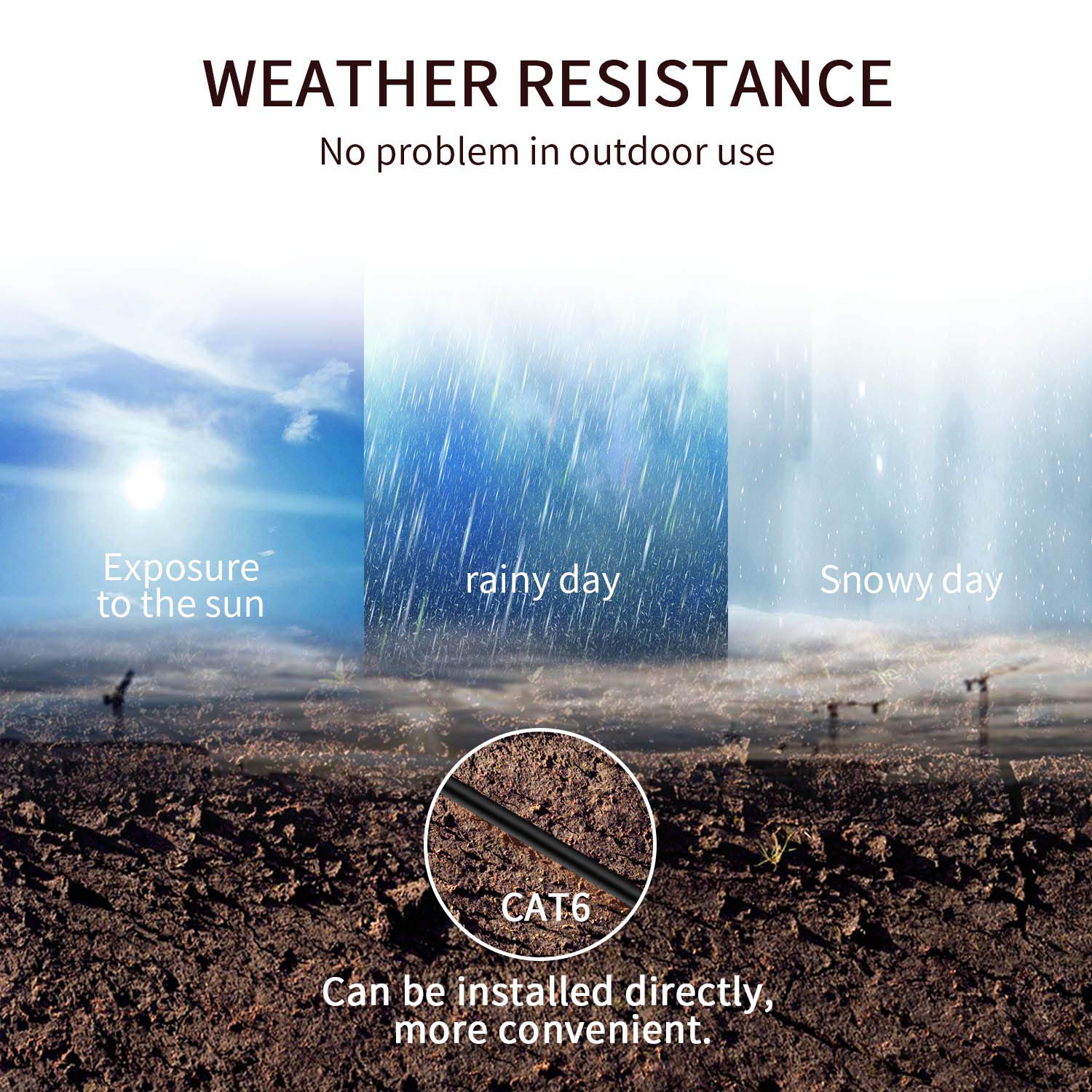 WEATHER RESISTANCE
No problem in outdoor use

Exposure to the sun

rainy day

Snowy day

CAT6

Can be installed directly, more convenient.